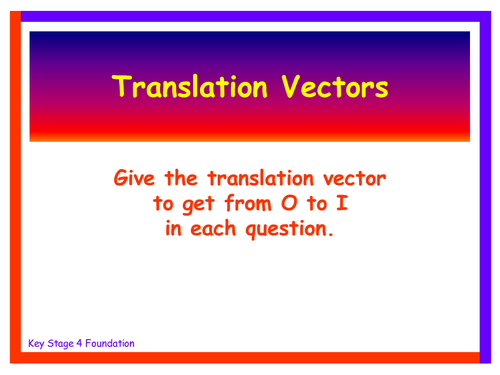 Translation Vectors

Give the translation vector to get from O to I in each question.

Key Stage 4 Foundation